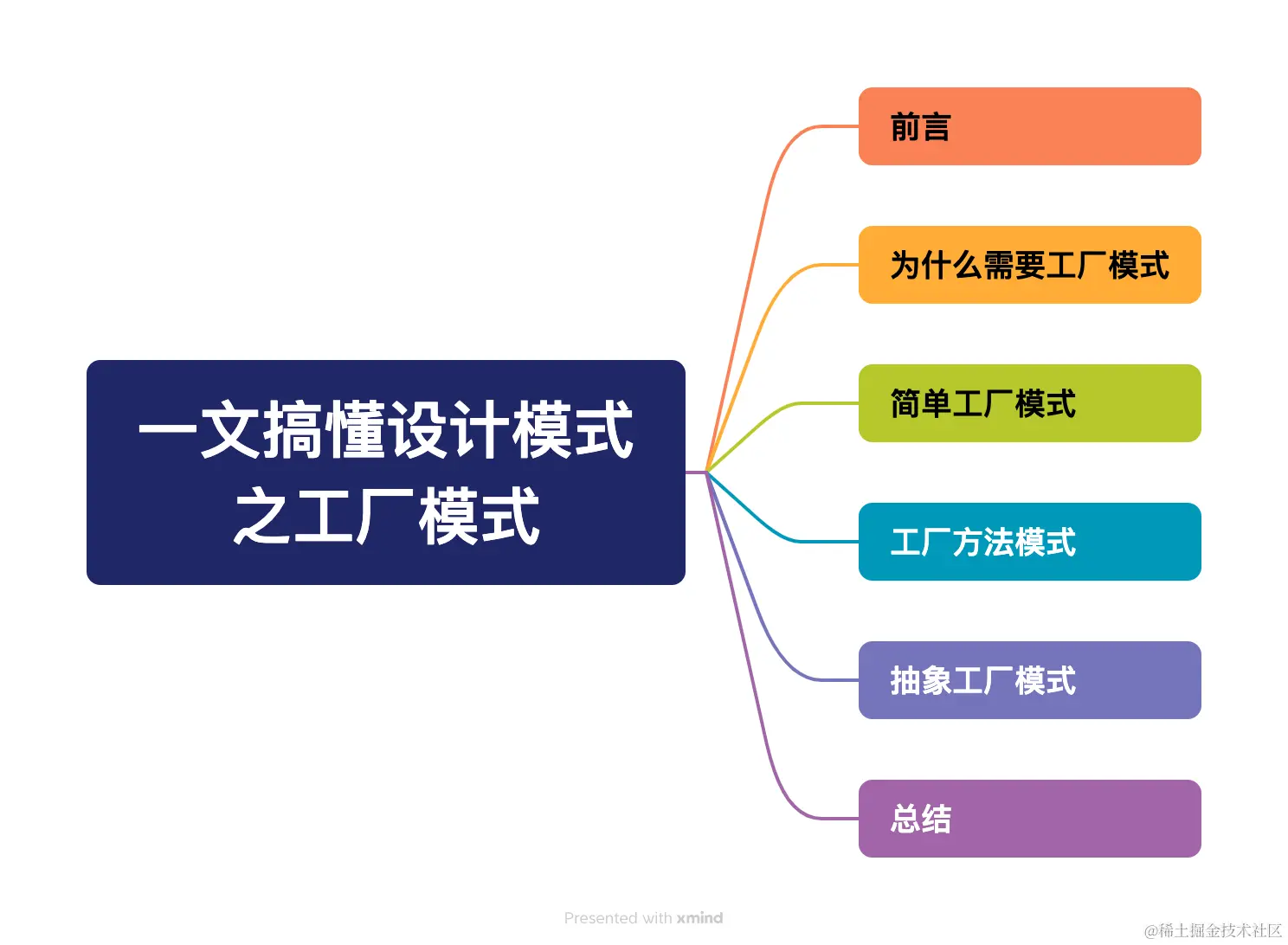 一文搞懂设计模式之工厂模式

前言

为什么需要工厂模式

简单工厂模式

工厂方法模式

抽象工厂模式

总结

Presented with xmind

@稀土掘金技术社区